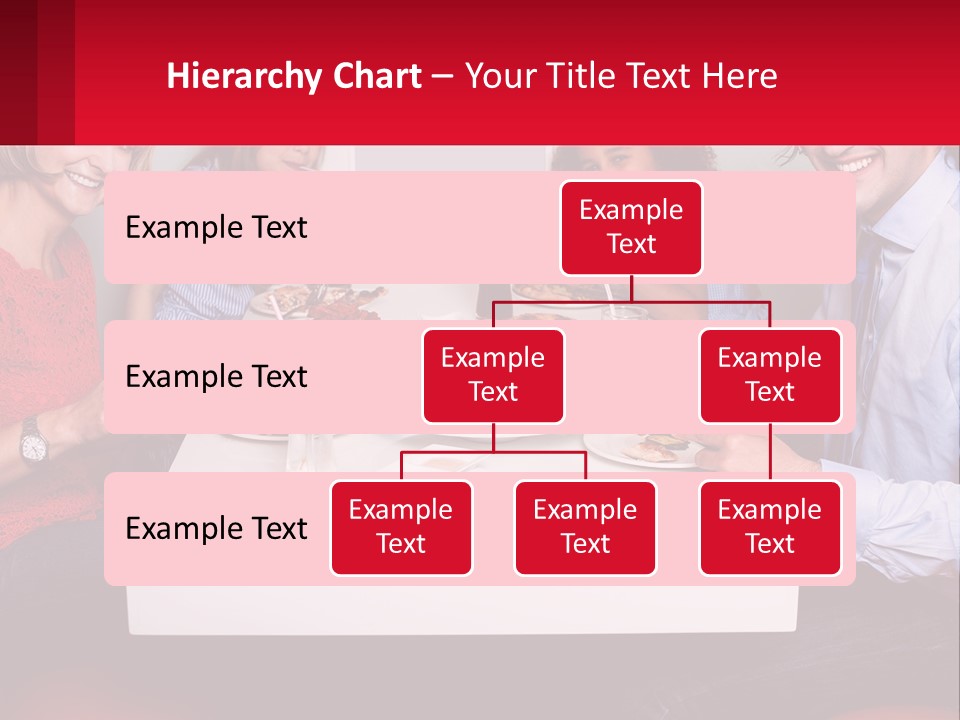 Hierarchy Chart – Your Title Text Here

Example Text

Example Text

Example Text

Example Text

Example Text

Example Text

Example Text

Example Text

Example Text